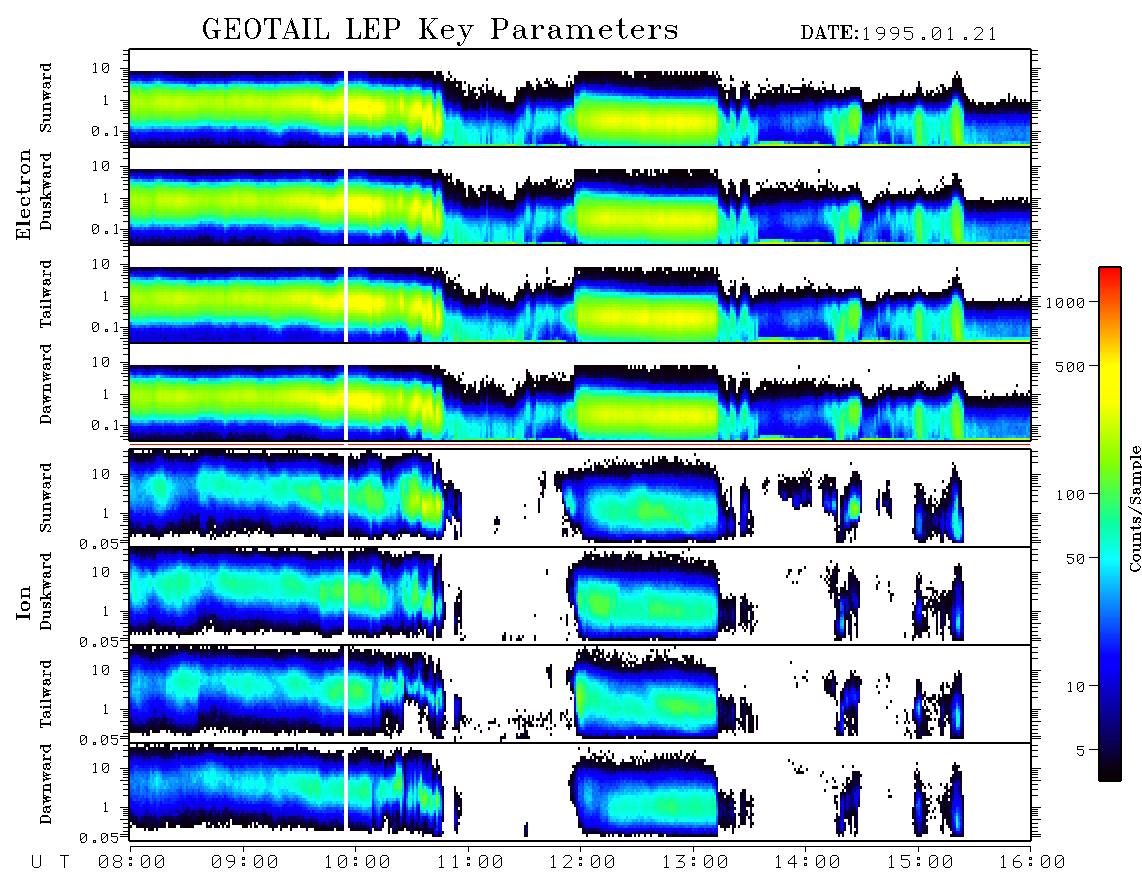 GEOTAIL LEP Key Parameters DATE:1995.01.21

Electron

Sunward
10
1
0.1

Duskward
10
1
0.1

Tailward
10
1
0.1

Dawnward
10
1
0.1

Ion

Sunward
10
1
0.05

Duskward
10
1
0.05

Tailward
10
1
0.05

Dawnward
10
1
0.05

U T 08:00 09:00 10:00 11:00 12:00 13:00 14:00 15:00 16:00

1000
500
100
50
10
5
Counts/Sample